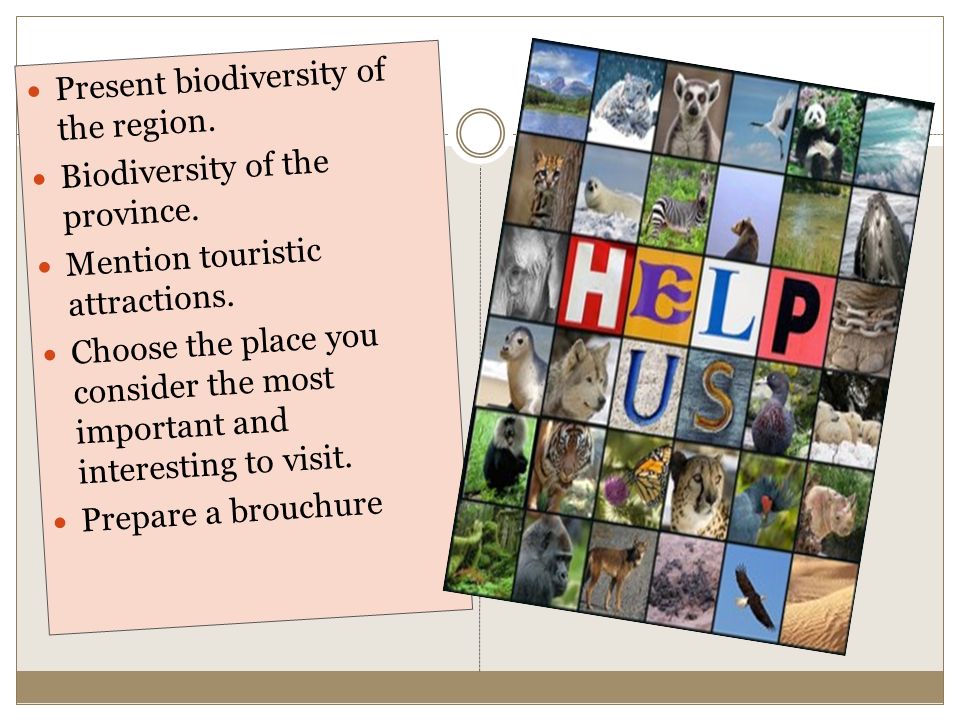 - Present biodiversity of the region.
- Biodiversity of the province.
- Mention touristic attractions.
- Choose the place you consider the most important and interesting to visit.
- Prepare a brouchure

HELP US